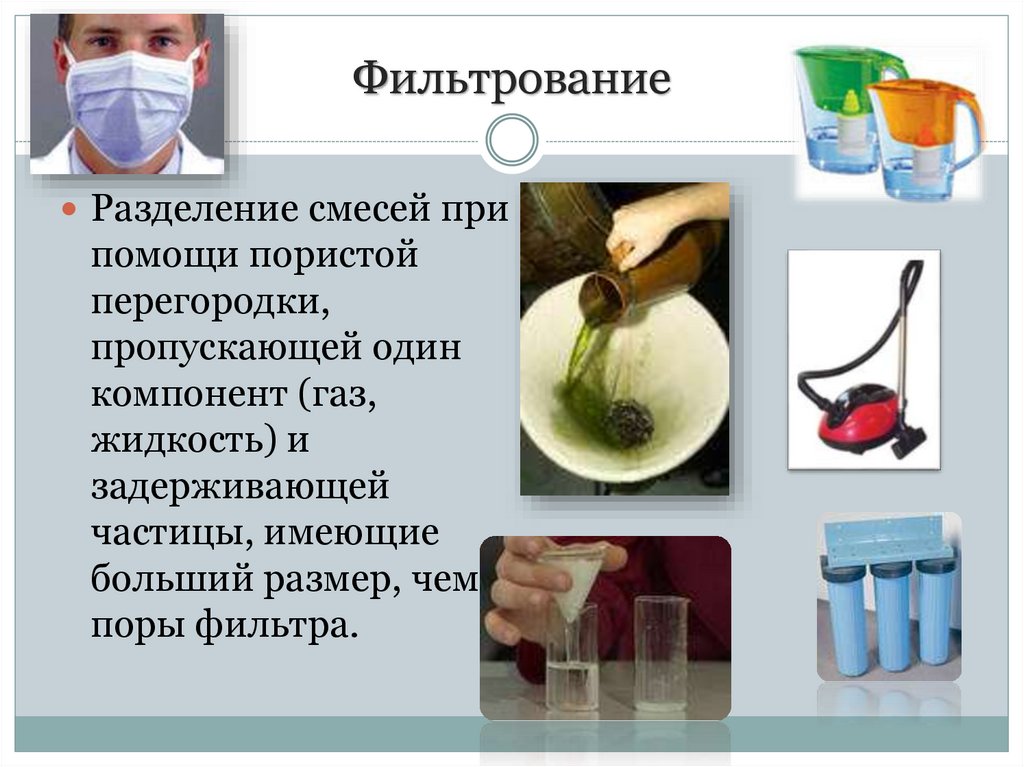 Фильтрование

Разделение смесей при помощи пористой перегородки, пропускающей один компонент (газ, жидкость) и задерживающей частицы, имеющие больший размер, чем поры фильтра.